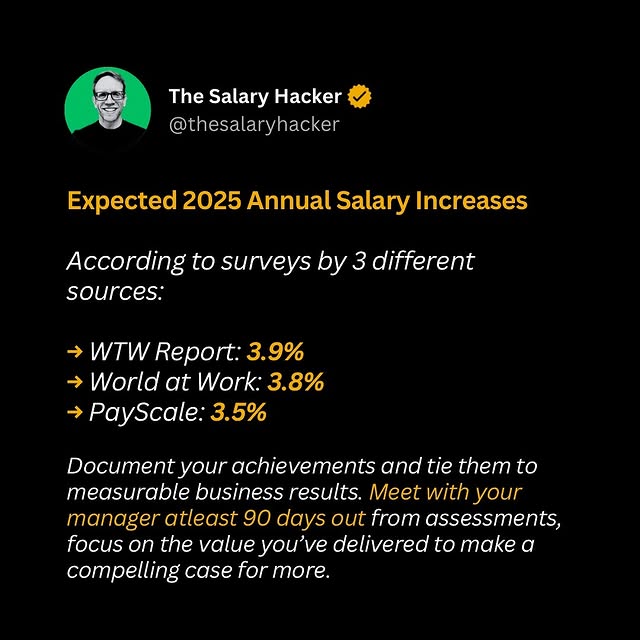 The Salary Hacker
@thesalaryhacker

Expected 2025 Annual Salary Increases

According to surveys by 3 different sources:

→ WTW Report: 3.9%
→ World at Work: 3.8%
→ PayScale: 3.5%

Document your achievements and tie them to measurable business results. Meet with your manager atleast 90 days out from assessments, focus on the value you've delivered to make a compelling case for more.